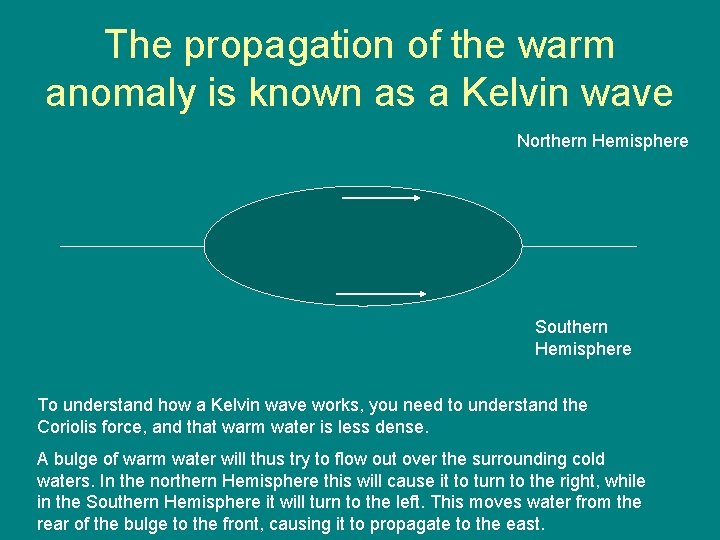 The propagation of the warm anomaly is known as a Kelvin wave

Northern Hemisphere

Southern Hemisphere

To understand how a Kelvin wave works, you need to understand the Coriolis force, and that warm water is less dense.

A bulge of warm water will thus try to flow out over the surrounding cold waters. In the northern Hemisphere this will cause it to turn to the right, while in the Southern Hemisphere it will turn to the left. This moves water from the rear of the bulge to the front, causing it to propagate to the east.